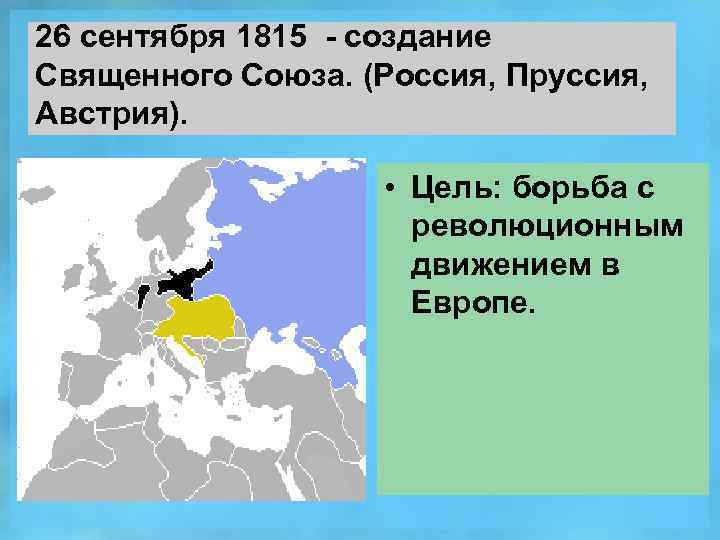 26 сентября 1815 - создание Священного Союза. (Россия, Пруссия, Австрия).

• Цель: борьба с революционным движением в Европе.